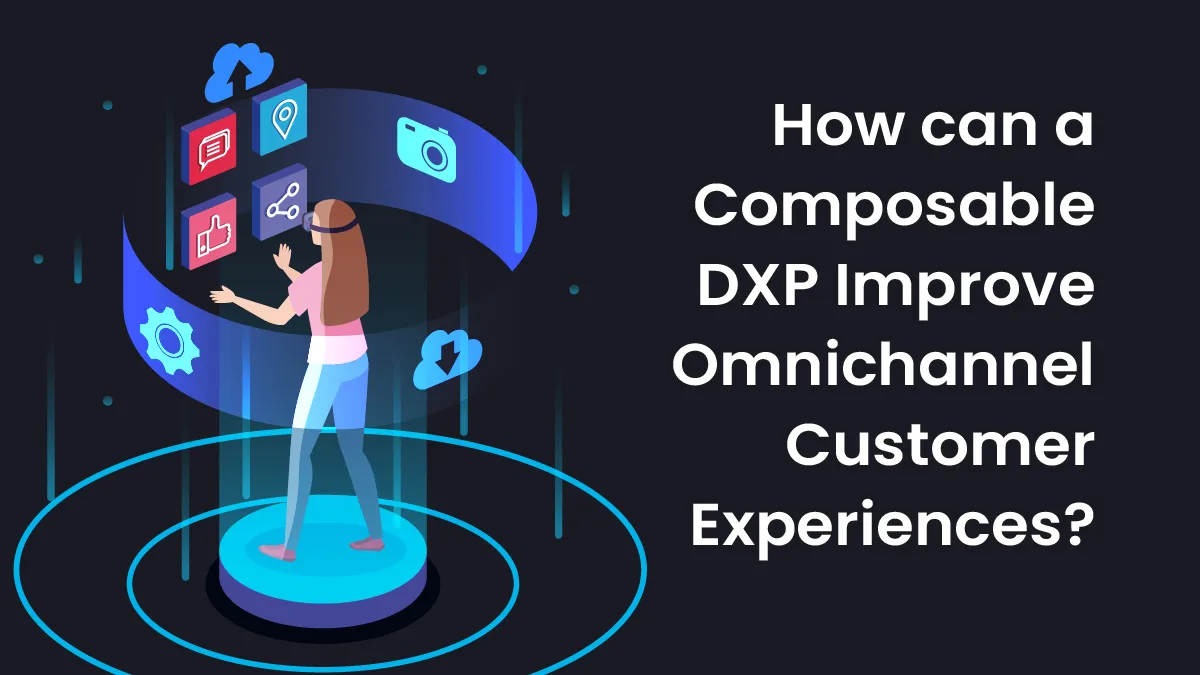 How can a Composable DXP Improve Omnichannel Customer Experiences?